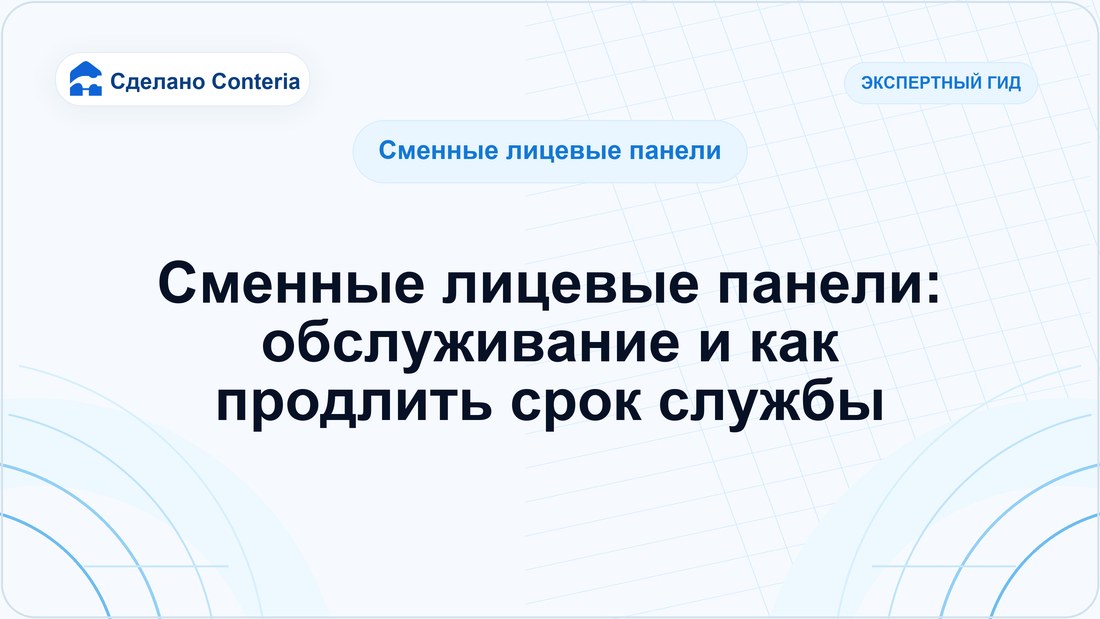 Сделано Conteria

ЭКСПЕРТНЫЙ ГИД

Сменные лицевые панели

Сменные лицевые панели: обслуживание и как продлить срок службы